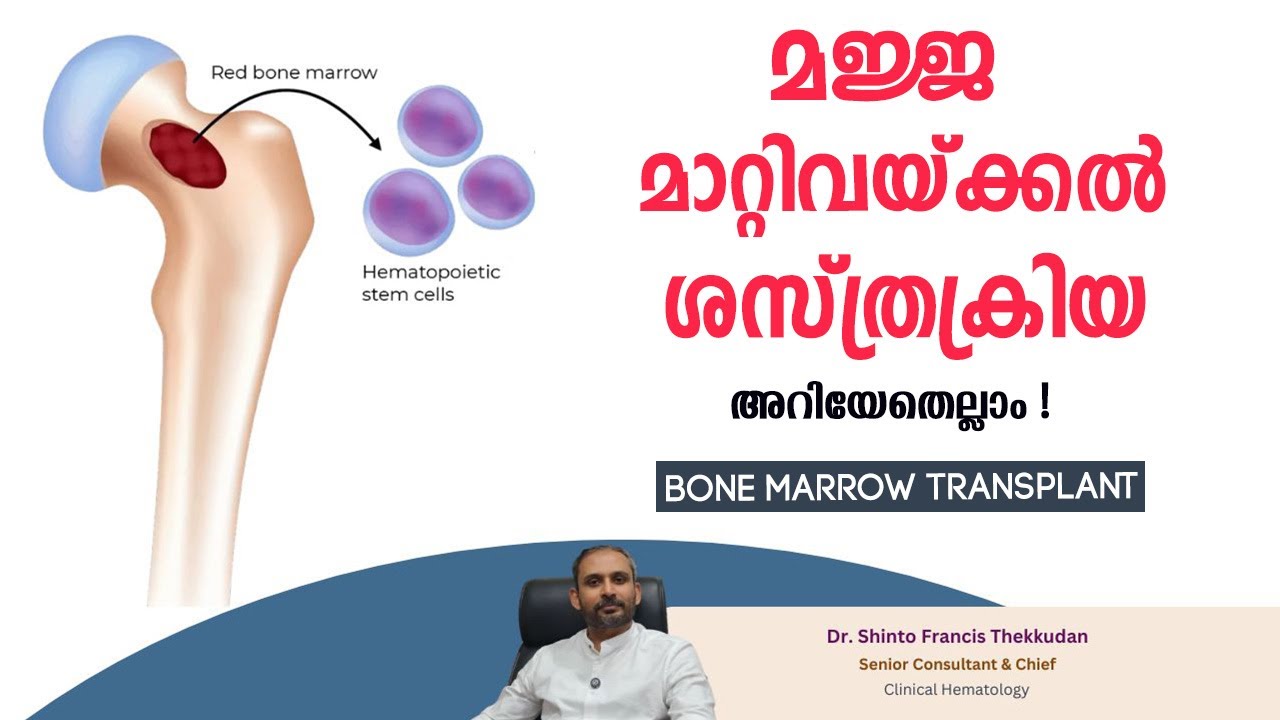 Red bone marrow

Hematopoietic stem cells

മജ്ജ മാറ്റിവയ്ക്കൽ ശസ്ത്രക്രിയ

അറിയേതെല്ലാം !

BONE MARROW TRANSPLANT

Dr. Shinto Francis Thekkudan
Senior Consultant & Chief
Clinical Hematology